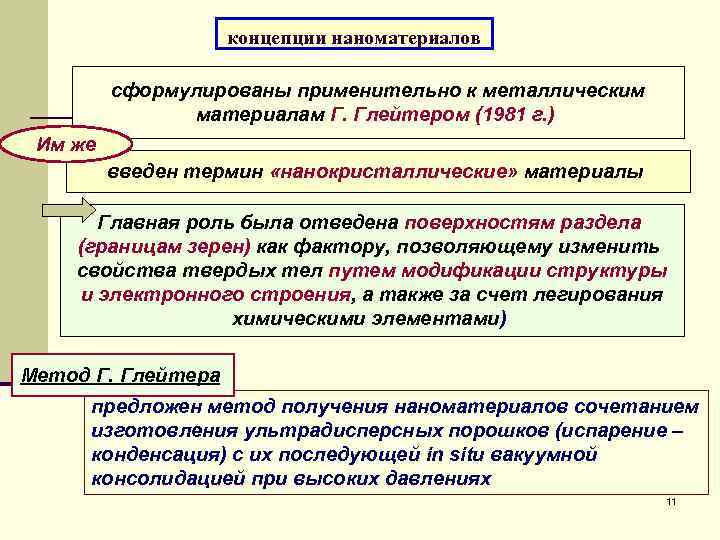 концепции наноматериалов

сформулированы применительно к металлическим материалам Г. Глейтером (1981 г.)

Им же

введен термин «нанокристаллические» материалы

Главная роль была отведена поверхностям раздела (границам зерен) как фактору, позволяющему изменить свойства твердых тел путем модификации структуры и электронного строения, а также за счет легирования химическими элементами)

Метод Г. Глейтера

предложен метод получения наноматериалов сочетанием изготовления ультрадисперсных порошков (испарение – конденсация) с их последующей in situ вакуумной консолидацией при высоких давлениях

11